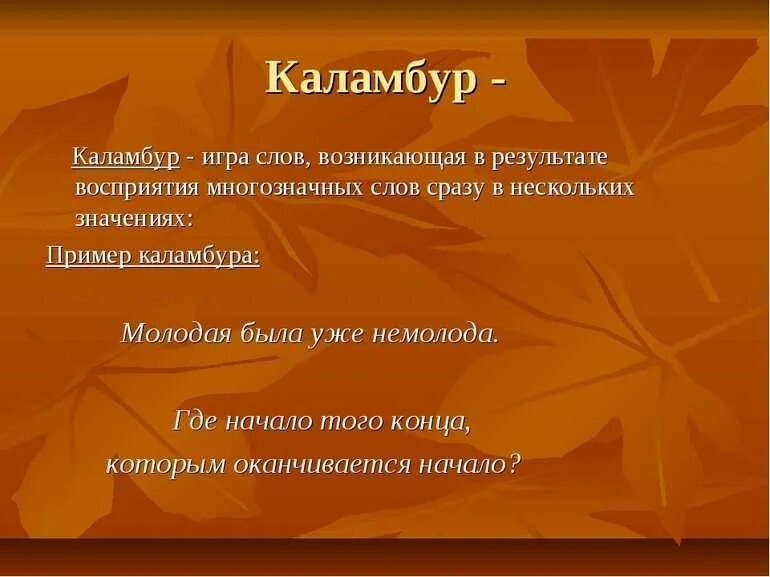 Каламбур -

Каламбур - игра слов, возникающая в результате восприятия многозначных слов сразу в нескольких значениях:

Пример каламбура:

Молодая была уже немолода.

Где начало того конца,
которым оканчивается начало?